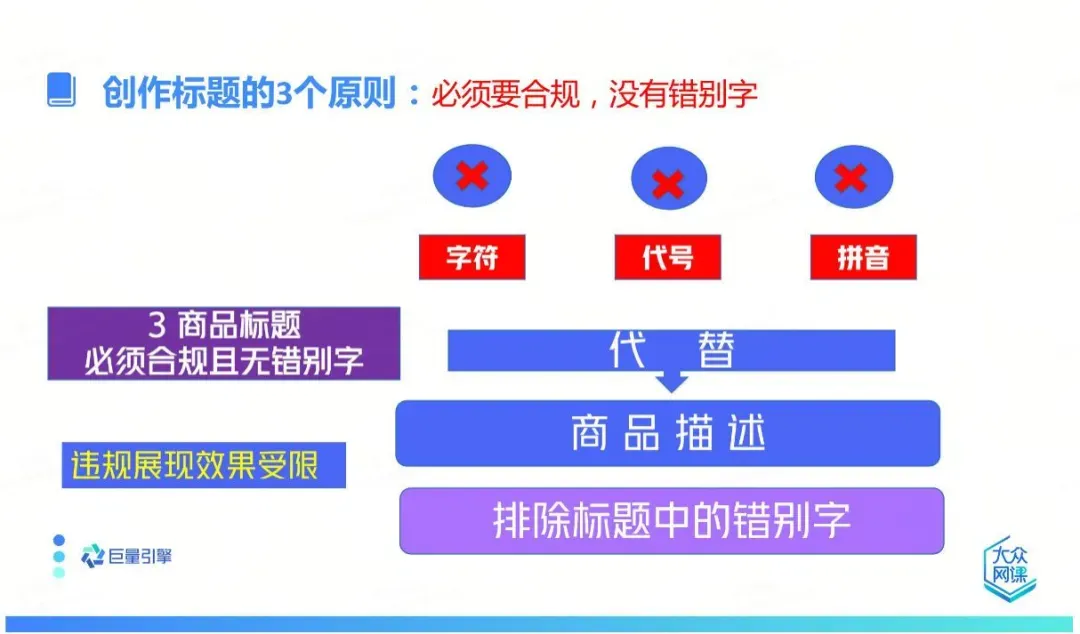 创作标题的3个原则：必须要合规，没有错别字

字符

代号

拼音

3 商品标题
必须合规且无错别字

代 替

商品描述

违规展现效果受限

排除标题中的错别字

巨量引擎

大众网课